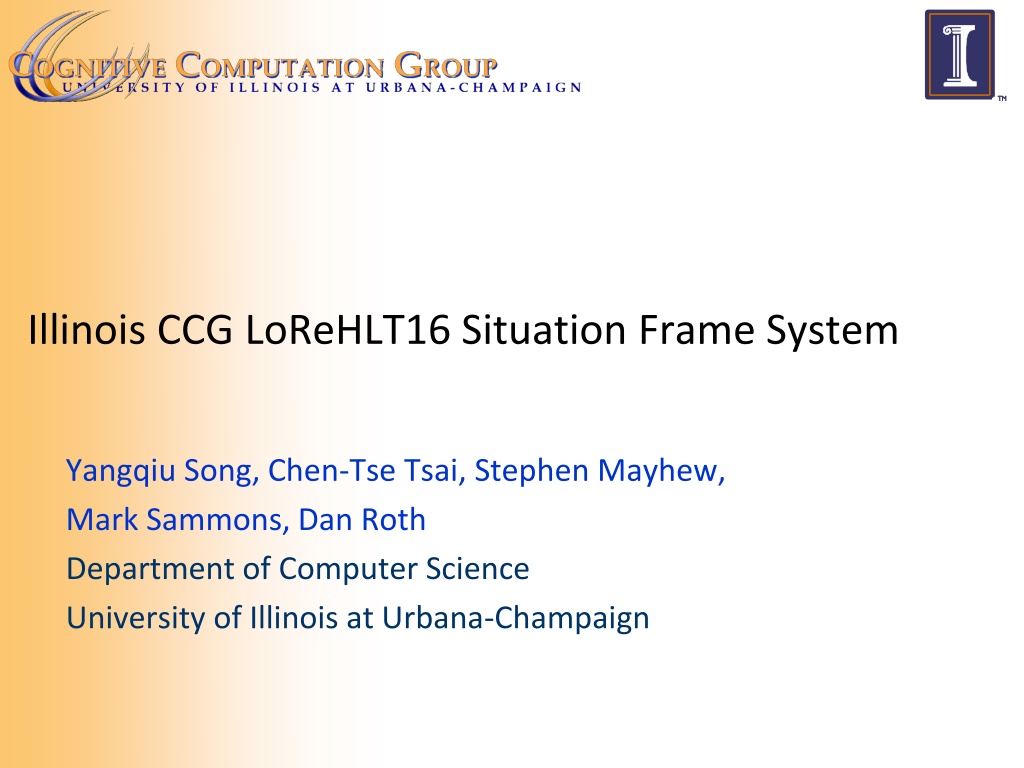 COGNITIVE COMPUTATION GROUP
UNIVERSITY OF ILLINOIS AT URBANA-CHAMPAIGN

TM

Illinois CCG LoReHLT16 Situation Frame System

Yangqiu Song, Chen-Tse Tsai, Stephen Mayhew,
Mark Sammons, Dan Roth
Department of Computer Science
University of Illinois at Urbana-Champaign